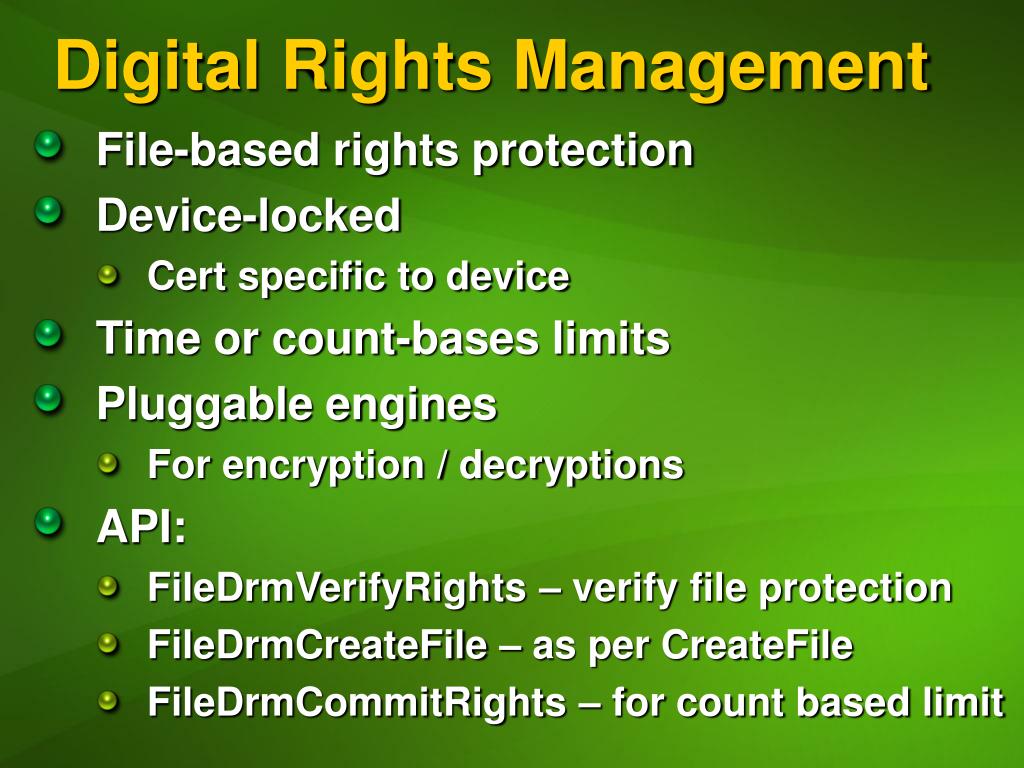 Digital Rights Management

File-based rights protection

Device-locked

Cert specific to device

Time or count-bases limits

Pluggable engines

For encryption / decryptions

API:

FileDrmVerifyRights – verify file protection

FileDrmCreateFile – as per CreateFile

FileDrmCommitRights – for count based limit